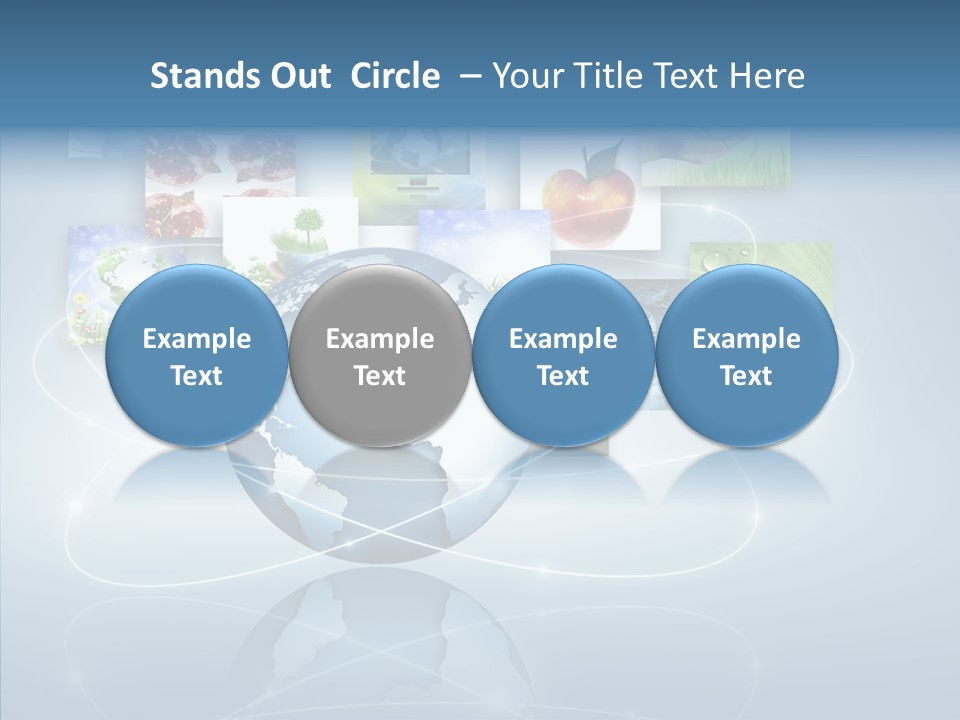 Stands Out  Circle  – Your Title Text Here

Example Text

Example Text

Example Text

Example Text